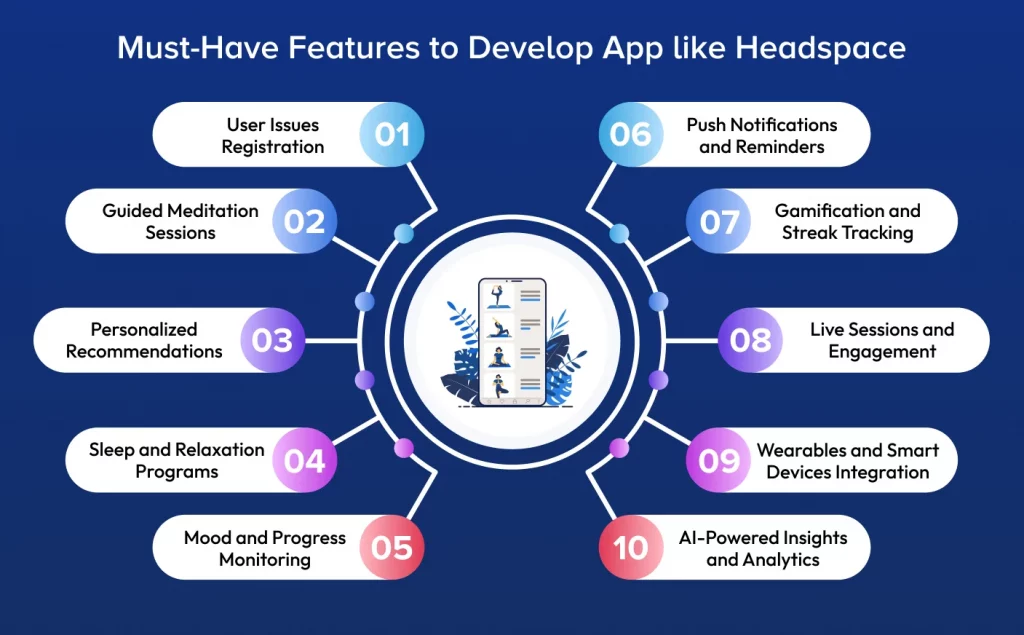 Must-Have Features to Develop App like Headspace

User Issues Registration 01

Guided Meditation Sessions 02

Personalized Recommendations 03

Sleep and Relaxation Programs 04

Mood and Progress Monitoring 05

06 Push Notifications and Reminders

07 Gamification and Streak Tracking

08 Live Sessions and Engagement

09 Wearables and Smart Devices Integration

10 AI-Powered Insights and Analytics